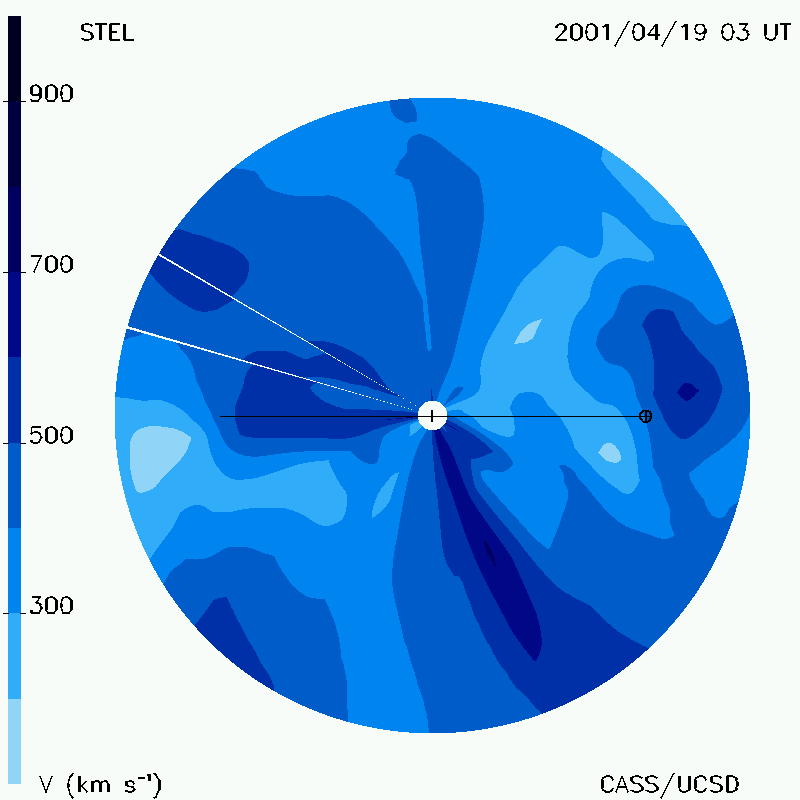 STEL

2001/04/19 03 UT

900

700

500

300

V (km s$^{-1}$)

CASS/UCSD